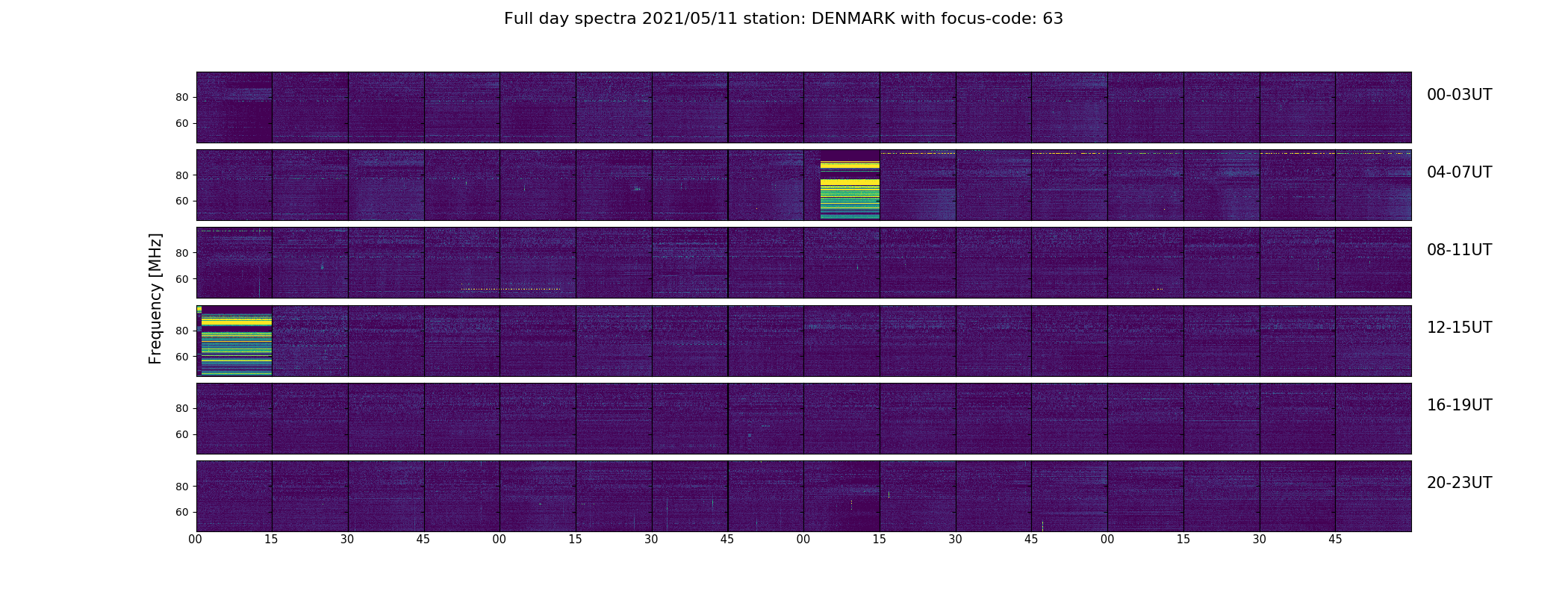 Full day spectra 2021/05/11 station: DENMARK with focus-code: 63

Frequency [MHz]

80
60
00-03UT

80
60
04-07UT

80
60
08-11UT

80
60
12-15UT

80
60
16-19UT

80
60
20-23UT

00 15 30 45 00 15 30 45 00 15 30 45 00 15 30 45